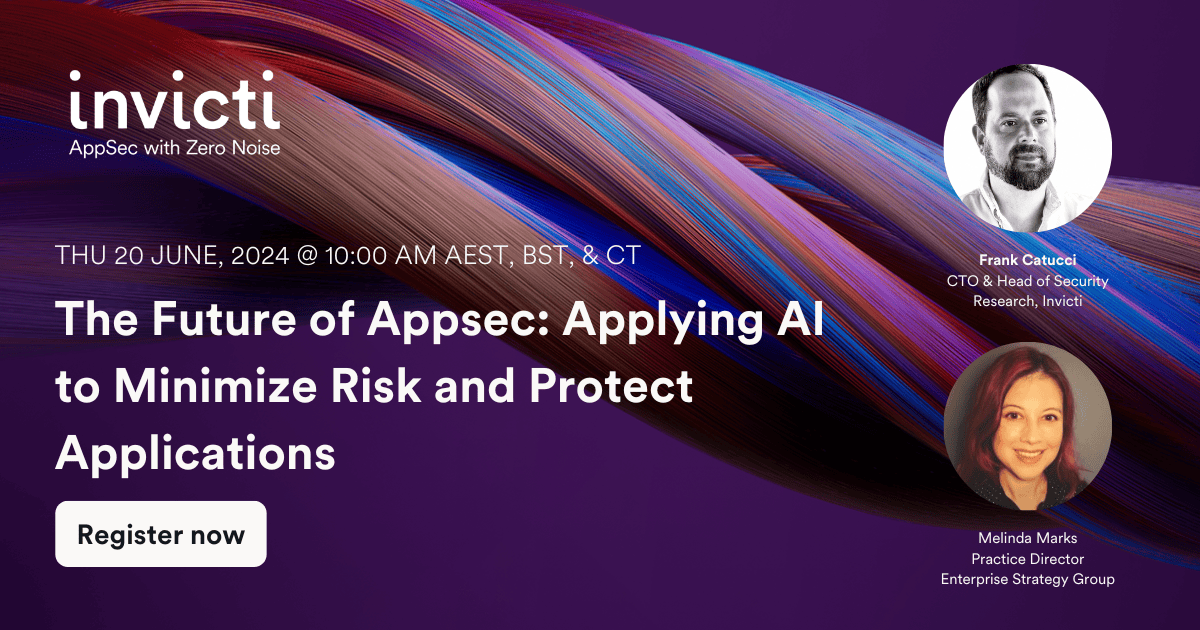 invicti
AppSec with Zero Noise

THU 20 JUNE, 2024 @ 10:00 AM AEST, BST, & CT

The Future of Appsec: Applying AI to Minimize Risk and Protect Applications

Register now

Frank Catucci
CTO & Head of Security Research, Invicti

Melinda Marks
Practice Director
Enterprise Strategy Group